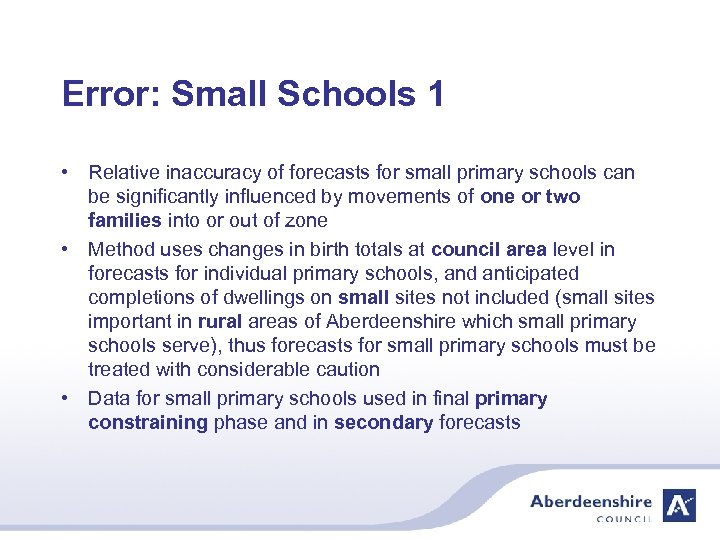 Error: Small Schools 1

• Relative inaccuracy of forecasts for small primary schools can be significantly influenced by movements of one or two families into or out of zone

• Method uses changes in birth totals at council area level in forecasts for individual primary schools, and anticipated completions of dwellings on small sites not included (small sites important in rural areas of Aberdeenshire which small primary schools serve), thus forecasts for small primary schools must be treated with considerable caution

• Data for small primary schools used in final primary constraining phase and in secondary forecasts

Aberdeenshire COUNCIL